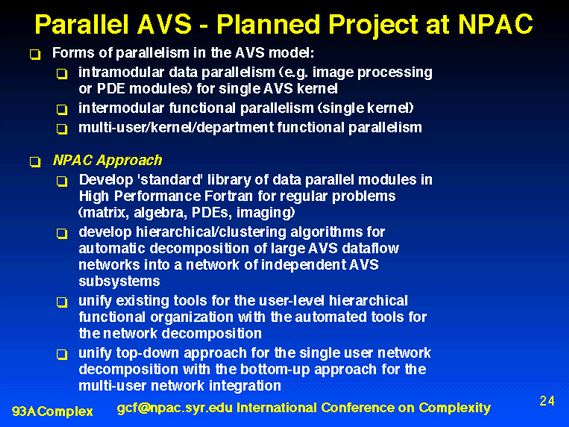 Parallel AVS - Planned Project at NPAC

Forms of parallelism in the AVS model:

intramodular data parallelism (e.g. image processing or PDE modules) for single AVS kernel

intermodular functional parallelism (single kernel)

multi-user/kernel/department functional parallelism

NPAC Approach

Develop 'standard' library of data parallel modules in High Performance Fortran for regular problems (matrix, algebra, PDEs, imaging)

develop hierarchical/clustering algorithms for automatic decomposition of large AVS dataflow networks into a network of independent AVS subsystems

unify existing tools for the user-level hierarchical functional organization with the automated tools for the network decomposition

unify top-down approach for the single user network decomposition with the bottom-up approach for the multi-user network integration

93AComplex gcf@npac.syr.edu International Conference on Complexity 24